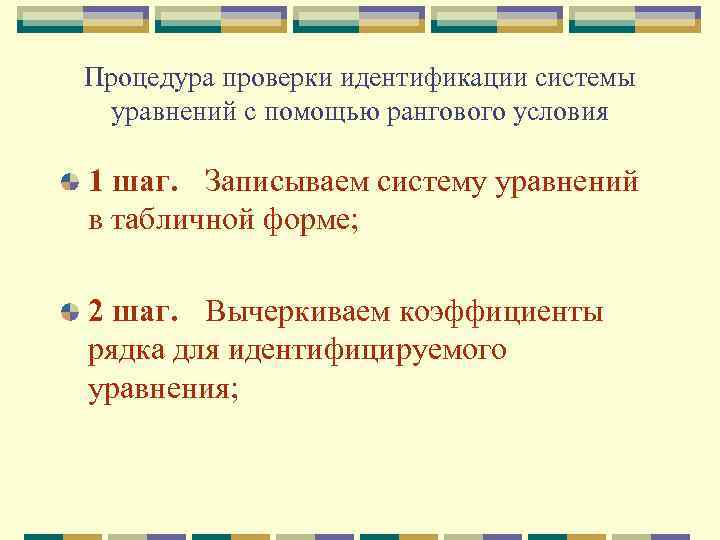 Процедура проверки идентификации системы уравнений с помощью рангового условия

1 шаг. Записываем систему уравнений в табличной форме;

2 шаг. Вычеркиваем коэффициенты рядка для идентифицируемого уравнения;